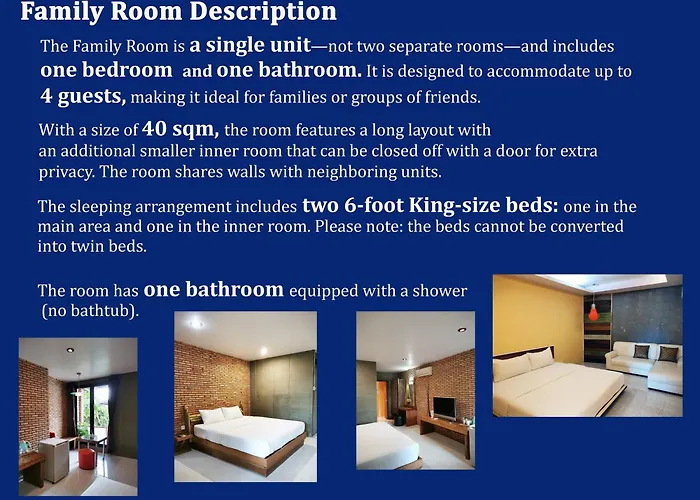 Family Room Description

The Family Room is a single unit—not two separate rooms—and includes one bedroom and one bathroom. It is designed to accommodate up to 4 guests, making it ideal for families or groups of friends.

With a size of 40 sqm, the room features a long layout with an additional smaller inner room that can be closed off with a door for extra privacy. The room shares walls with neighboring units.

The sleeping arrangement includes two 6-foot King-size beds: one in the main area and one in the inner room. Please note: the beds cannot be converted into twin beds.

The room has one bathroom equipped with a shower (no bathtub).